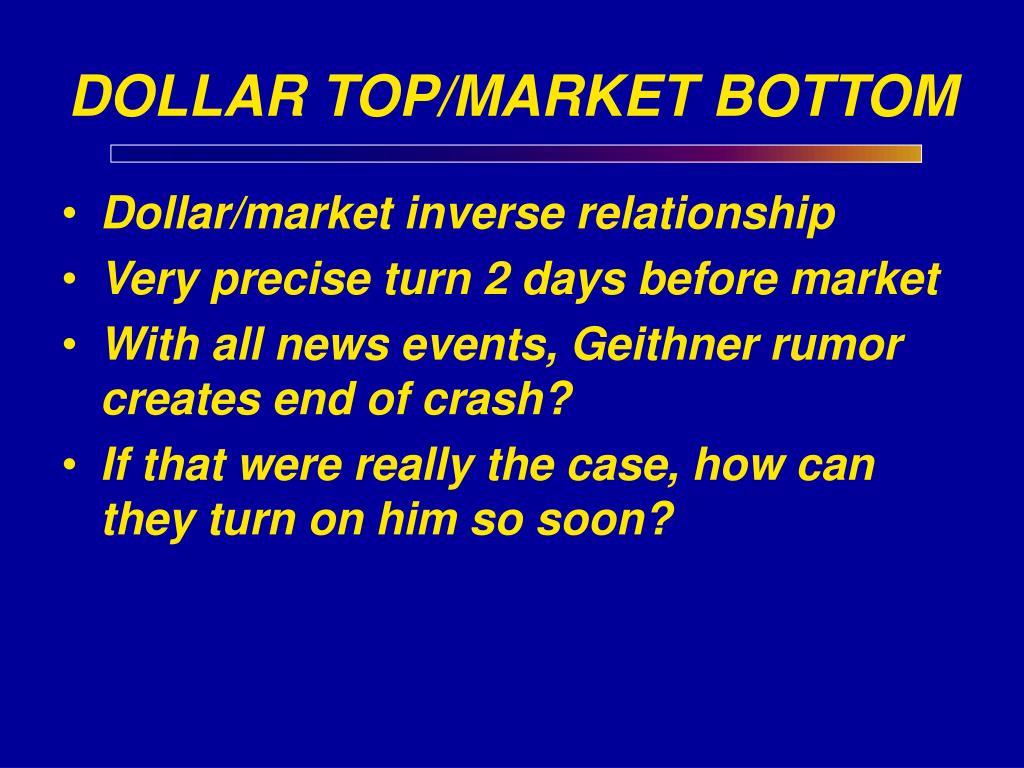 DOLLAR TOP/MARKET BOTTOM

• Dollar/market inverse relationship
• Very precise turn 2 days before market
• With all news events, Geithner rumor creates end of crash?
• If that were really the case, how can they turn on him so soon?